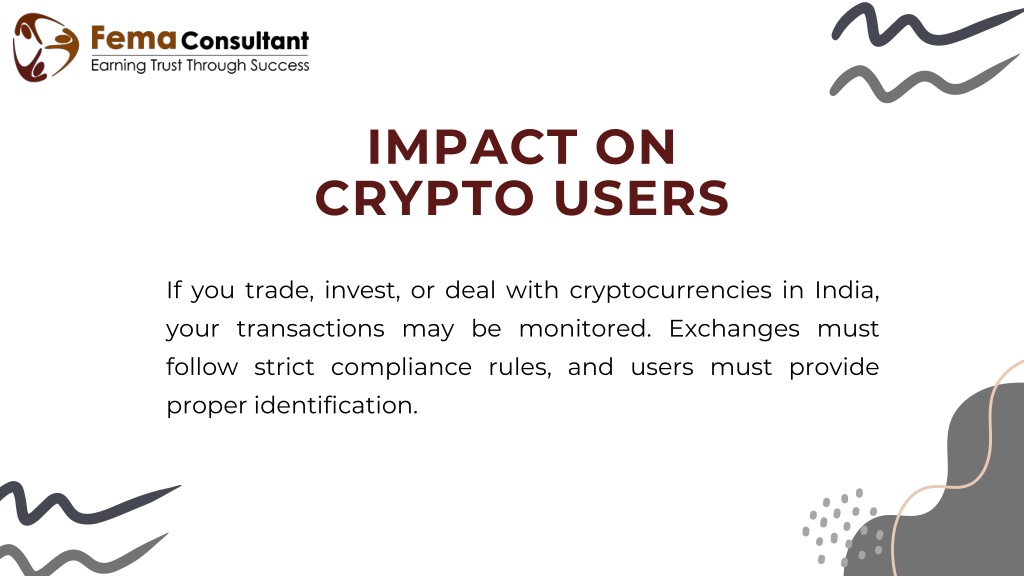 Fema Consultant
Earning Trust Through Success

IMPACT ON CRYPTO USERS

If you trade, invest, or deal with cryptocurrencies in India, your transactions may be monitored. Exchanges must follow strict compliance rules, and users must provide proper identification.